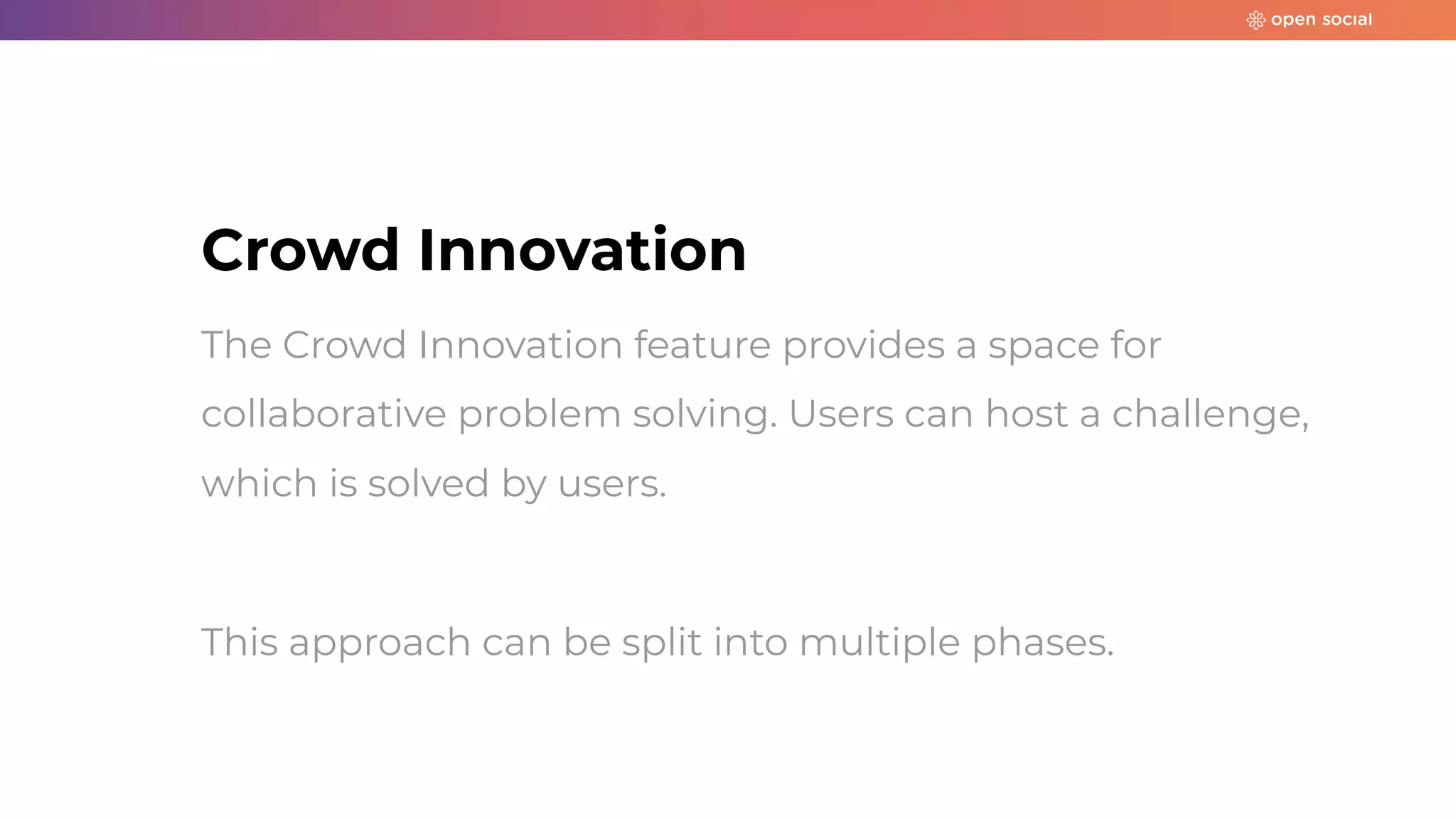 open social

Crowd Innovation

The Crowd Innovation feature provides a space for collaborative problem solving. Users can host a challenge, which is solved by users.

This approach can be split into multiple phases.